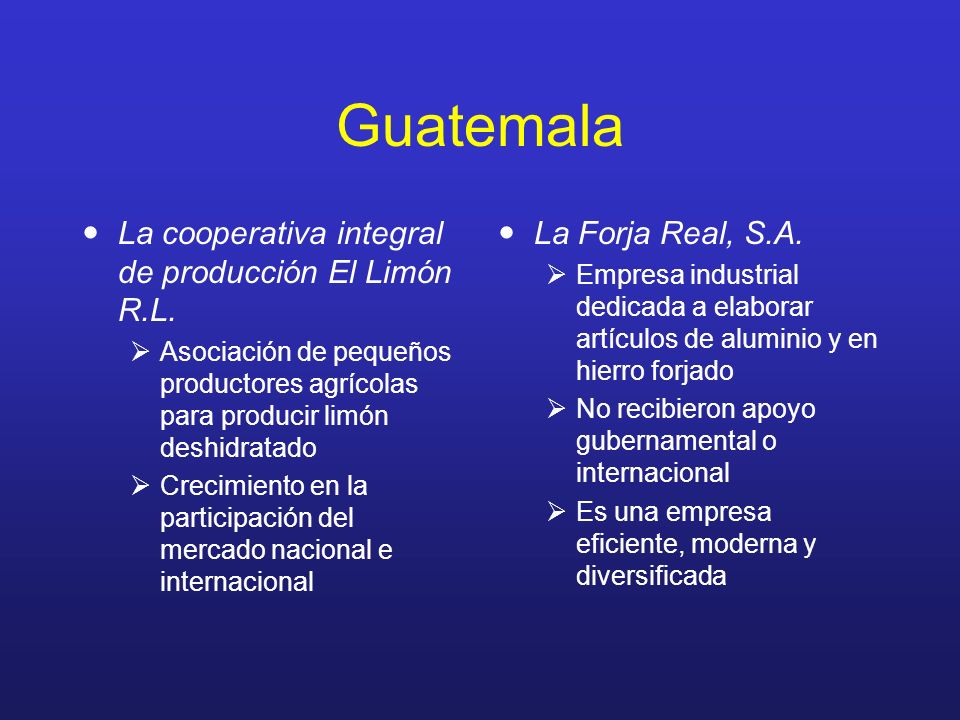 Guatemala

• La cooperativa integral de producción El Limón R.L.
  ➢ Asociación de pequeños productores agrícolas para producir limón deshidratado
  ➢ Crecimiento en la participación del mercado nacional e internacional

• La Forja Real, S.A.
  ➢ Empresa industrial dedicada a elaborar artículos de aluminio y en hierro forjado
  ➢ No recibieron apoyo gubernamental o internacional
  ➢ Es una empresa eficiente, moderna y diversificada